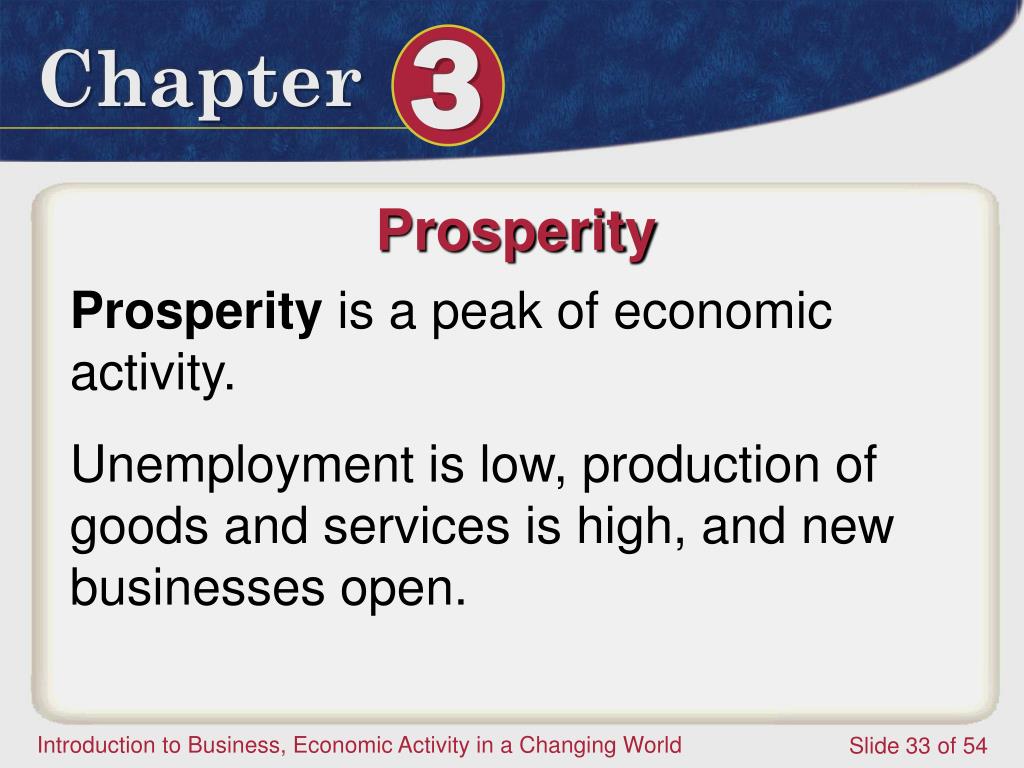 Chapter 3

Prosperity

Prosperity is a peak of economic activity.

Unemployment is low, production of goods and services is high, and new businesses open.

Introduction to Business, Economic Activity in a Changing World

Slide 33 of 54